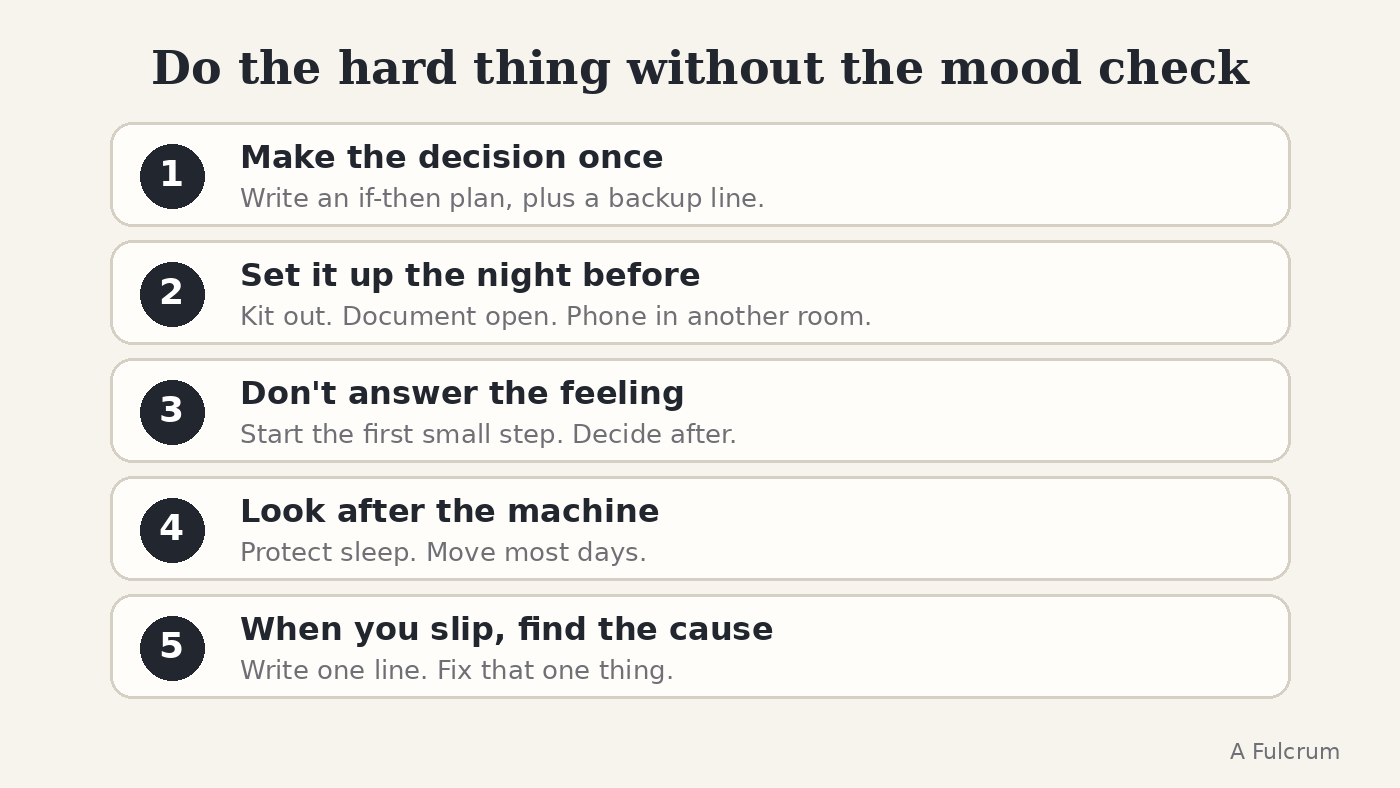 Do the hard thing without the mood check

1
Make the decision once
Write an if-then plan, plus a backup line.

2
Set it up the night before
Kit out. Document open. Phone in another room.

3
Don't answer the feeling
Start the first small step. Decide after.

4
Look after the machine
Protect sleep. Move most days.

5
When you slip, find the cause
Write one line. Fix that one thing.

A Fulcrum